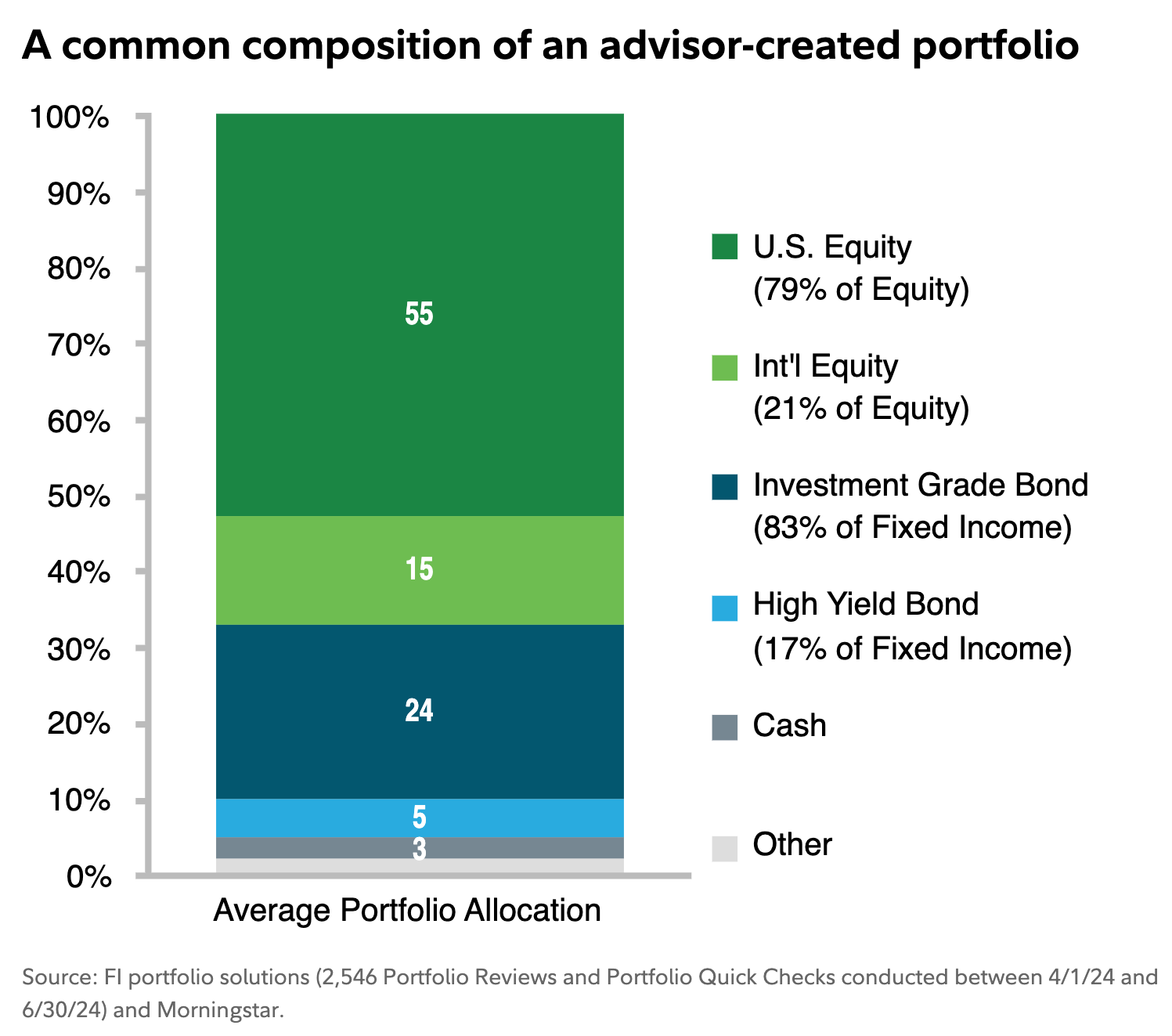 A common composition of an advisor-created portfolio

100%
90%
80%
70%
60%
50%
40%
30%
20%
10%
0%

55
15
24
5
3

Average Portfolio Allocation

U.S. Equity (79% of Equity)

Int'l Equity (21% of Equity)

Investment Grade Bond (83% of Fixed Income)

High Yield Bond (17% of Fixed Income)

Cash

Other

Source: FI portfolio solutions (2,546 Portfolio Reviews and Portfolio Quick Checks conducted between 4/1/24 and 6/30/24) and Morningstar.